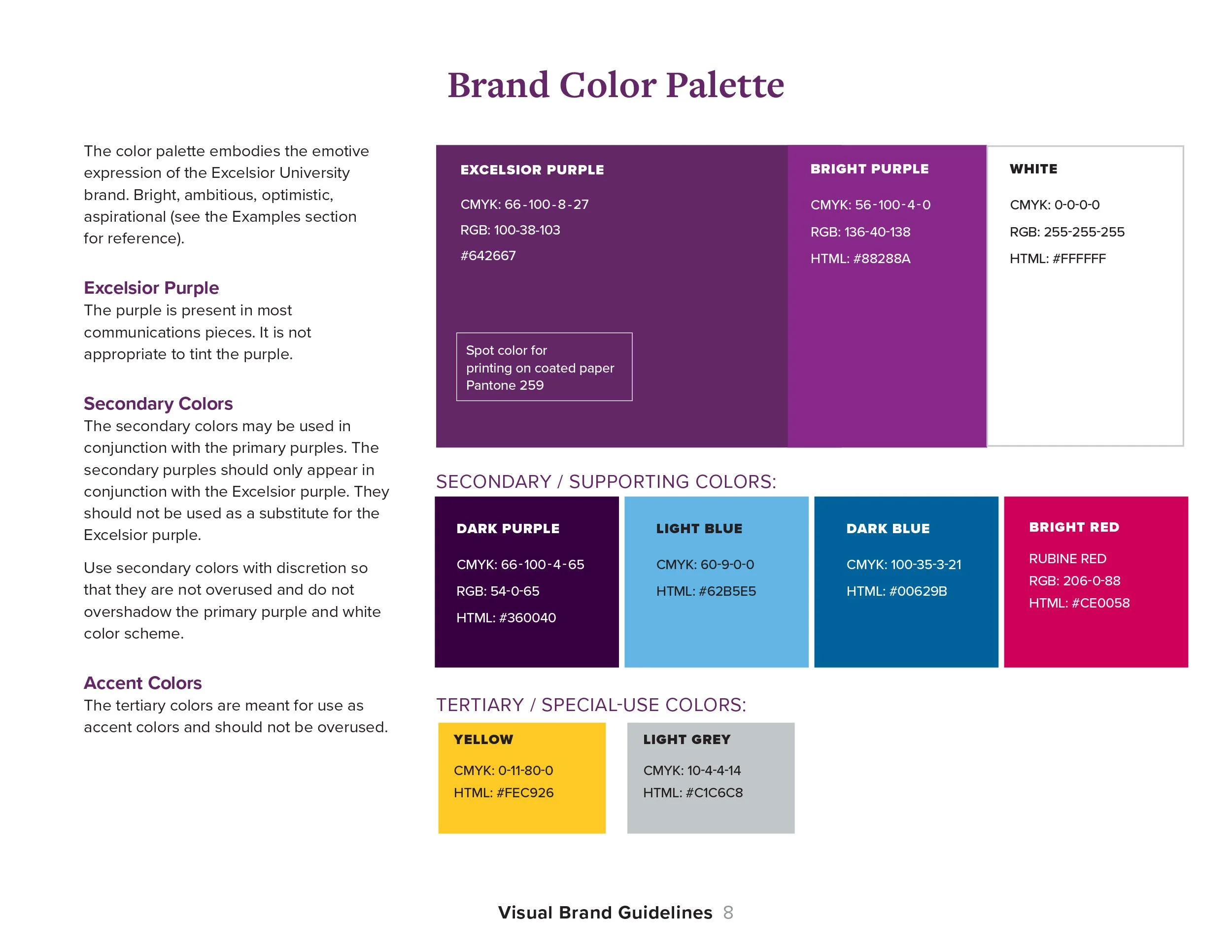 Brand Color Palette

The color palette embodies the emotive expression of the Excelsior University brand. Bright, ambitious, optimistic, aspirational (see the Examples section for reference).

Excelsior Purple
The purple is present in most communications pieces. It is not appropriate to tint the purple.

Secondary Colors
The secondary colors may be used in conjunction with the primary purples. The secondary purples should only appear in conjunction with the Excelsior purple. They should not be used as a substitute for the Excelsior purple.

Use secondary colors with discretion so that they are not overused and do not overshadow the primary purple and white color scheme.

Accent Colors
The tertiary colors are meant for use as accent colors and should not be overused.

EXCELSIOR PURPLE
CMYK: 66-100-8-27
RGB: 100-38-103
#642667

Spot color for printing on coated paper Pantone 259

BRIGHT PURPLE
CMYK: 56-100-4-0
RGB: 136-40-138
HTML: #88288A

WHITE
CMYK: 0-0-0-0
RGB: 255-255-255
HTML: #FFFFFF

SECONDARY / SUPPORTING COLORS:

DARK PURPLE
CMYK: 66-100-4-65
RGB: 54-0-65
HTML: #360040

LIGHT BLUE
CMYK: 60-9-0-0
HTML: #62B5E5

DARK BLUE
CMYK: 100-35-3-21
HTML: #00629B

BRIGHT RED
RUBINE RED
RGB: 206-0-88
HTML: #CE0058

TERTIARY / SPECIAL-USE COLORS:

YELLOW
CMYK: 0-11-80-0
HTML: #FEC926

LIGHT GREY
CMYK: 10-4-4-14
HTML: #C1C6C8

Visual Brand Guidelines 8